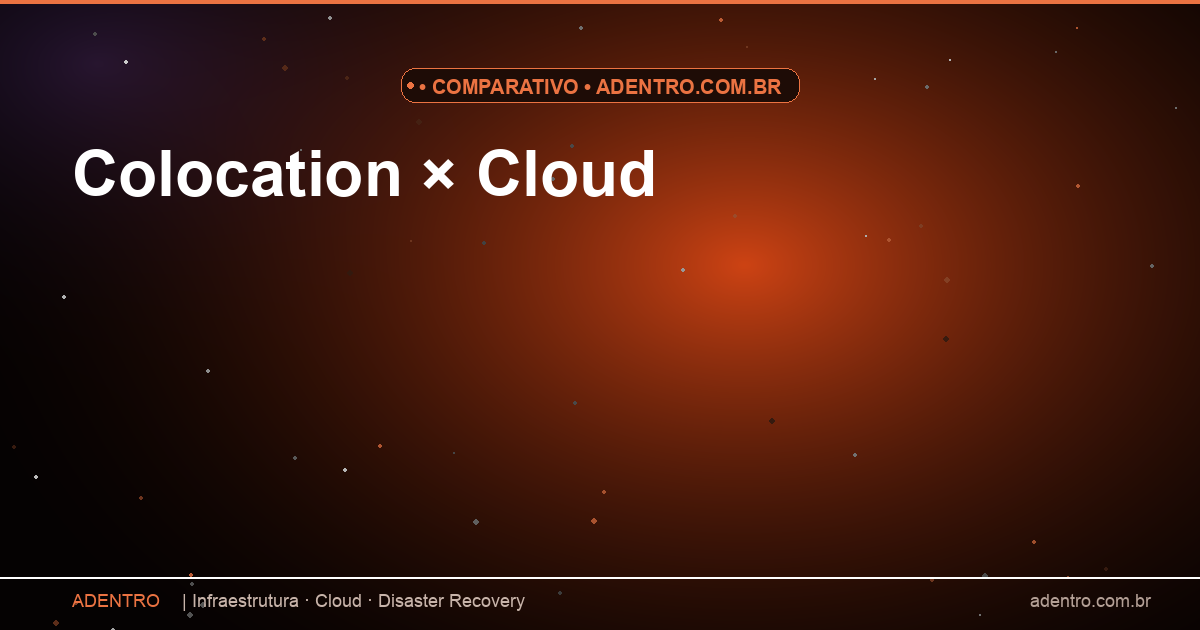 • COMPARATIVO • ADENTRO.COM.BR

Colocation × Cloud

ADENTRO | Infraestrutura · Cloud · Disaster Recovery

adentro.com.br